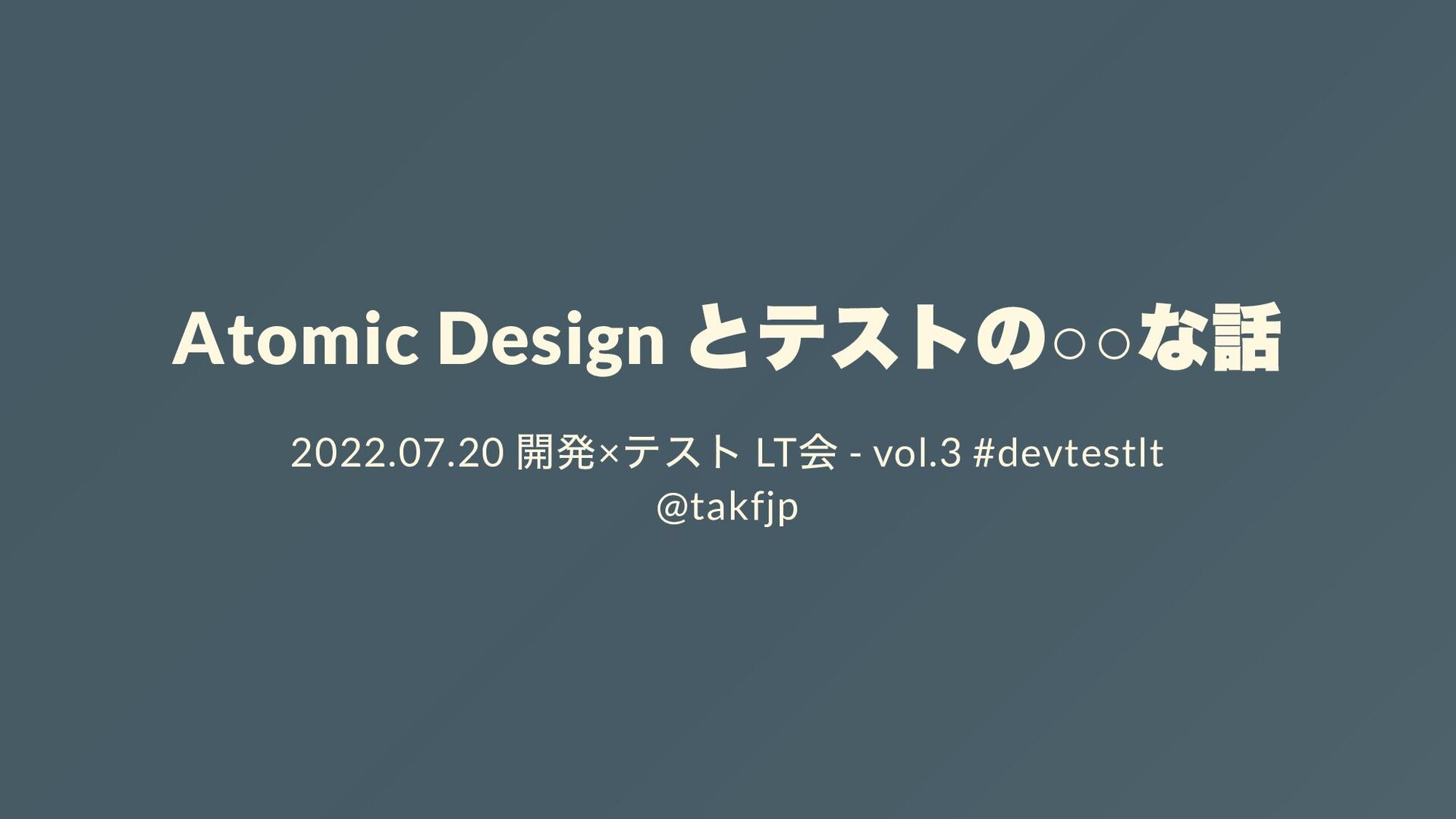 Atomic Design とテストの○○な話

2022.07.20 開発×テスト LT会 - vol.3 #devtestlt
@takfjp